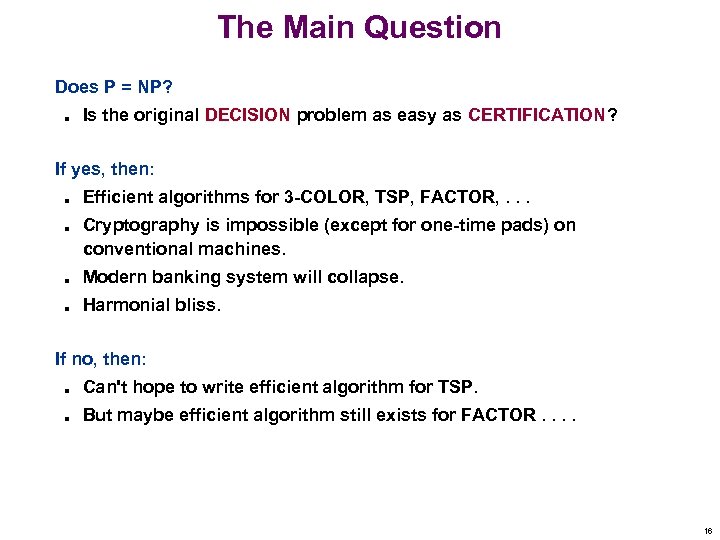 The Main Question

Does P = NP?

- Is the original DECISION problem as easy as CERTIFICATION?

If yes, then:

- Efficient algorithms for 3-COLOR, TSP, FACTOR, . . .
- Cryptography is impossible (except for one-time pads) on conventional machines.
- Modern banking system will collapse.
- Harmonial bliss.

If no, then:

- Can't hope to write efficient algorithm for TSP.
- But maybe efficient algorithm still exists for FACTOR . . . .

16